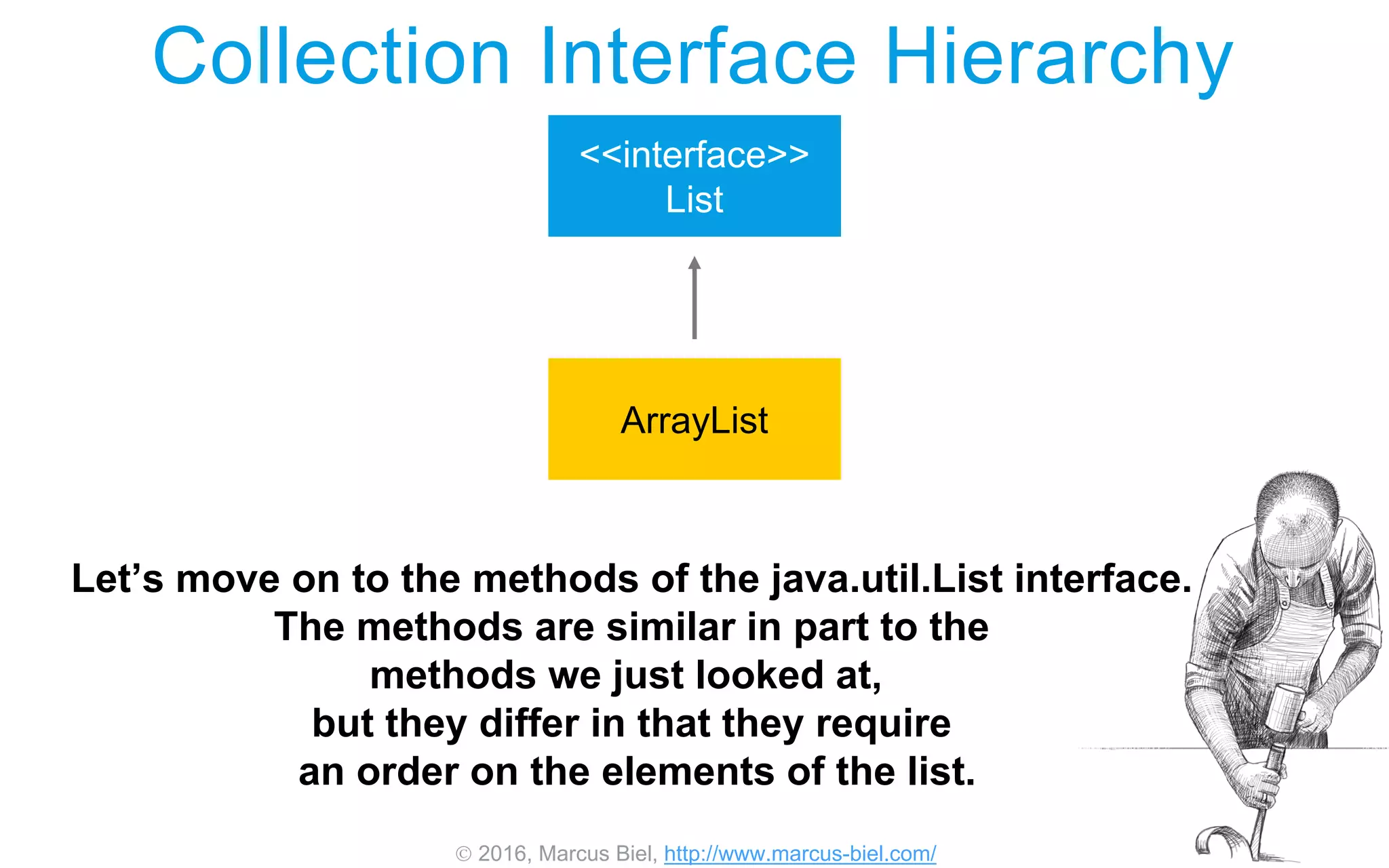 Collection Interface Hierarchy

<<interface>>
List

ArrayList

Let’s move on to the methods of the java.util.List interface. The methods are similar in part to the methods we just looked at, but they differ in that they require an order on the elements of the list.

© 2016, Marcus Biel, http://www.marcus-biel.com/